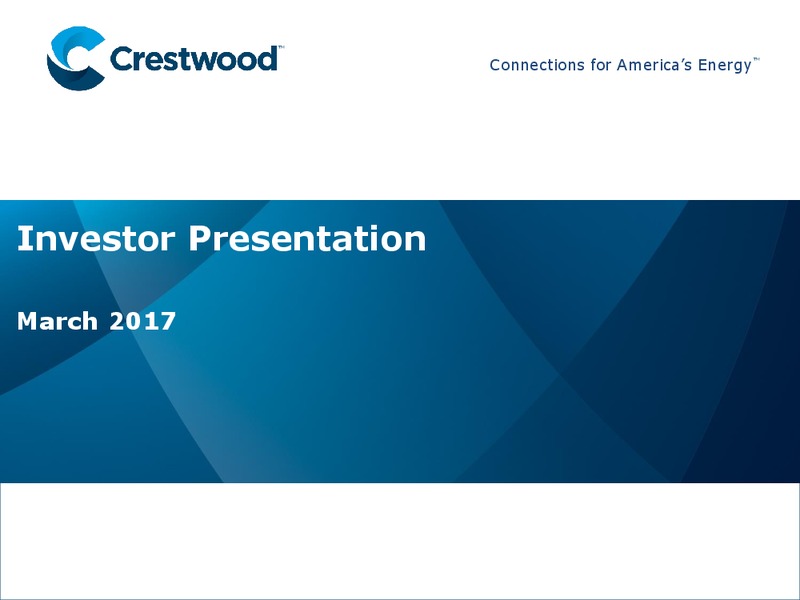 Crestwood™

Connections for America's Energy™

Investor Presentation

March 2017